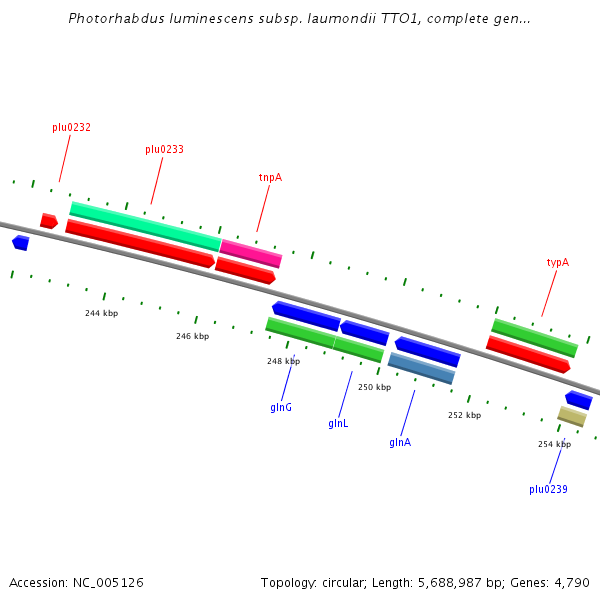 Photorhabdus luminescens subsp. laumondii TTO1, complete gen...

plu0232

plu0233

tnpA

typA

244 kbp

246 kbp

248 kbp

250 kbp

252 kbp

254 kbp

glnG

glnL

glnA

plu0239

Accession: NC_005126

Topology: circular; Length: 5,688,987 bp; Genes: 4,790